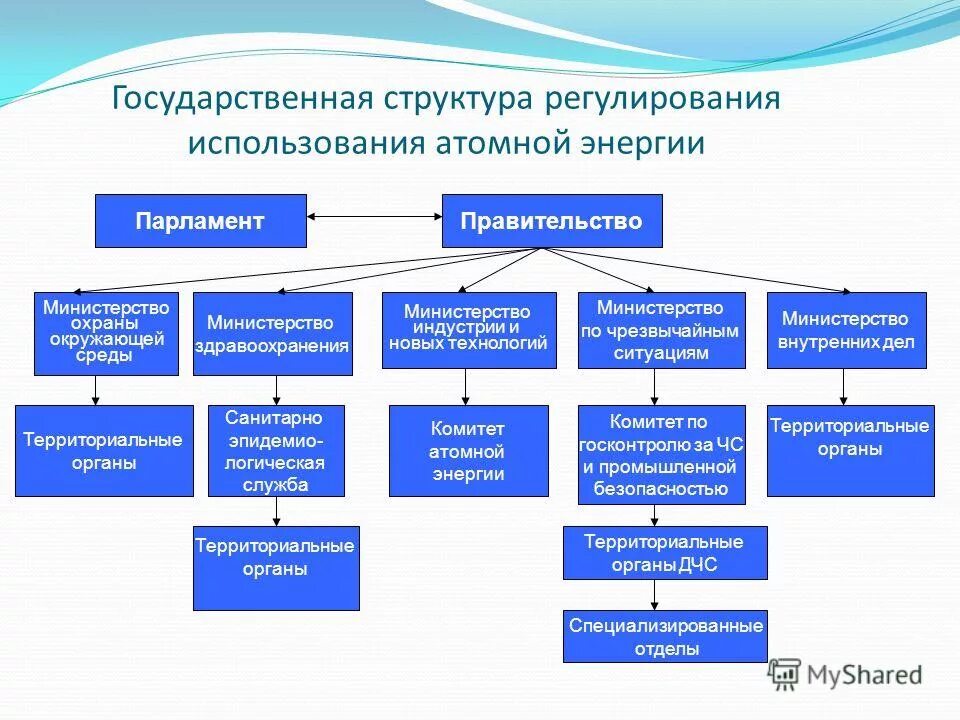 Государственная структура регулирования использования атомной энергии

Парламент

Правительство

Министерство охраны окружающей среды

Министерство здравоохранения

Министерство индустрии и новых технологий

Министерство по чрезвычайным ситуациям

Министерство внутренних дел

Территориальные органы

Санитарно эпидемио-логическая служба

Комитет атомной энергии

Комитет по госконтролю за ЧС и промышленной безопасностью

Территориальные органы

Территориальные органы

Территориальные органы ДЧС

Специализированные отделы

MyShared